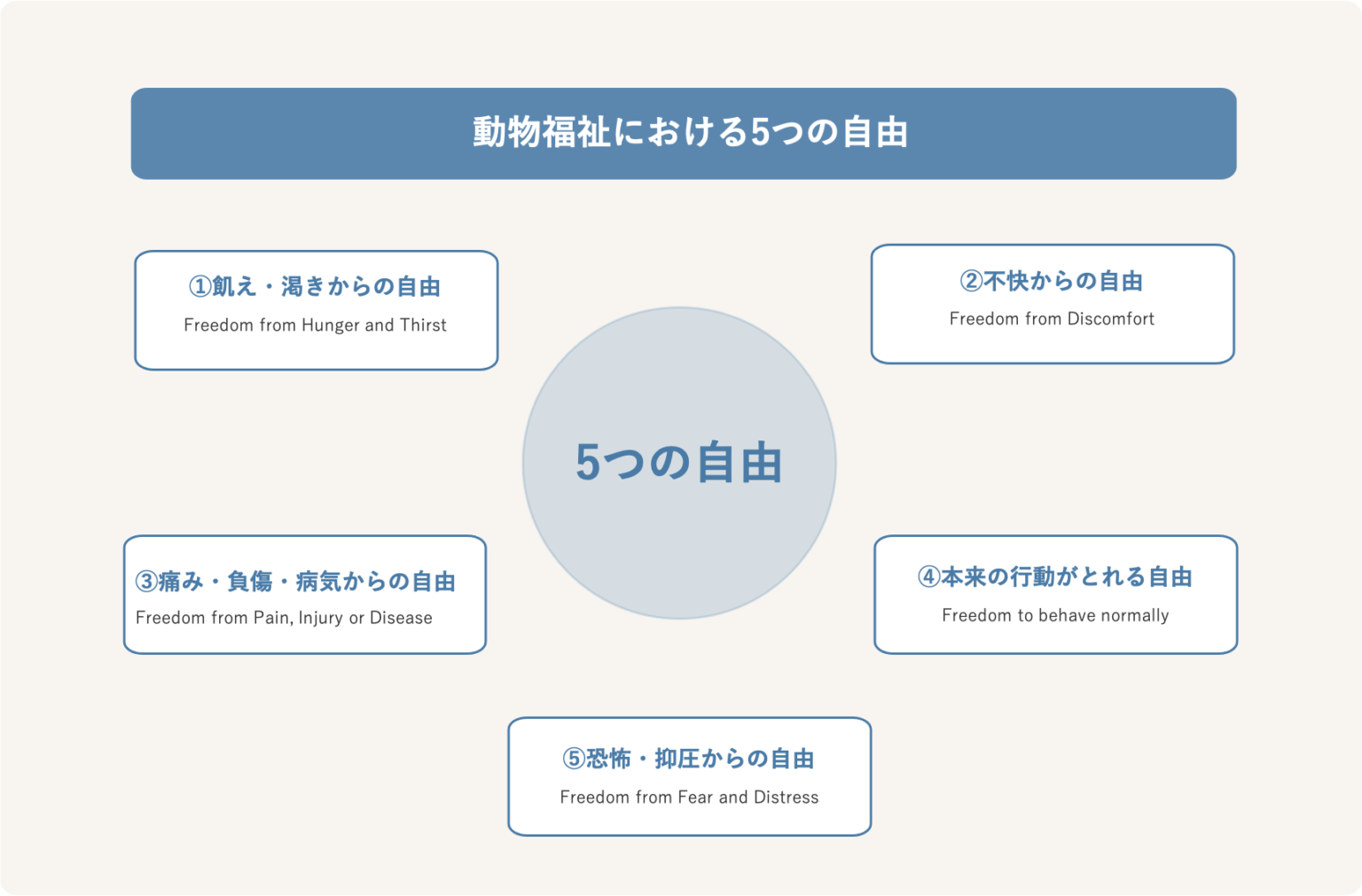 動物福祉における5つの自由

①飢え・渇きからの自由
Freedom from Hunger and Thirst

②不快からの自由
Freedom from Discomfort

5つの自由

③痛み・負傷・病気からの自由
Freedom from Pain, Injury or Disease

④本来の行動がとれる自由
Freedom to behave normally

⑤恐怖・抑圧からの自由
Freedom from Fear and Distress